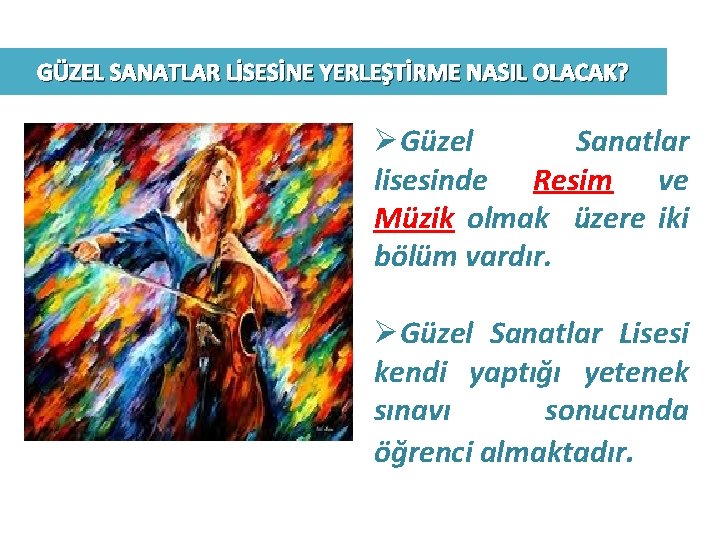 GÜZEL SANATLAR LİSESİNE YERLEŞTİRME NASIL OLACAK?

➢Güzel Sanatlar lisesinde Resim ve Müzik olmak üzere iki bölüm vardır.

➢Güzel Sanatlar Lisesi kendi yaptığı yetenek sınavı sonucunda öğrenci almaktadır.